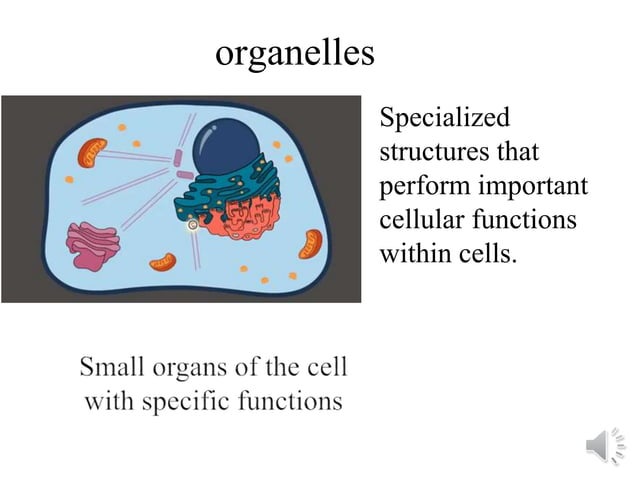 organelles

Specialized structures that perform important cellular functions within cells.

Small organs of the cell with specific functions